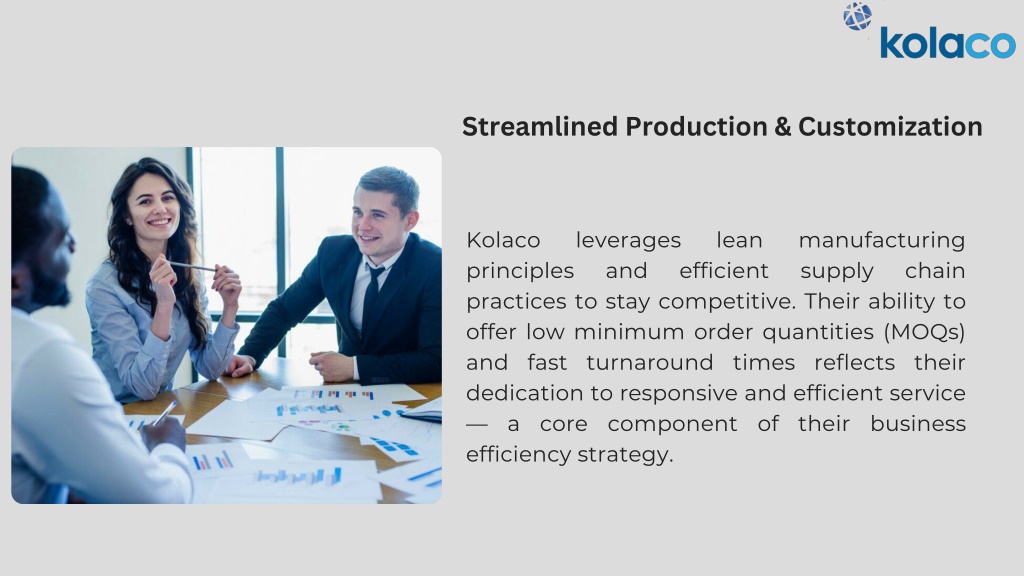 kolaco

Streamlined Production & Customization

Kolaco leverages lean manufacturing principles and efficient supply chain practices to stay competitive. Their ability to offer low minimum order quantities (MOQs) and fast turnaround times reflects their dedication to responsive and efficient service — a core component of their business efficiency strategy.